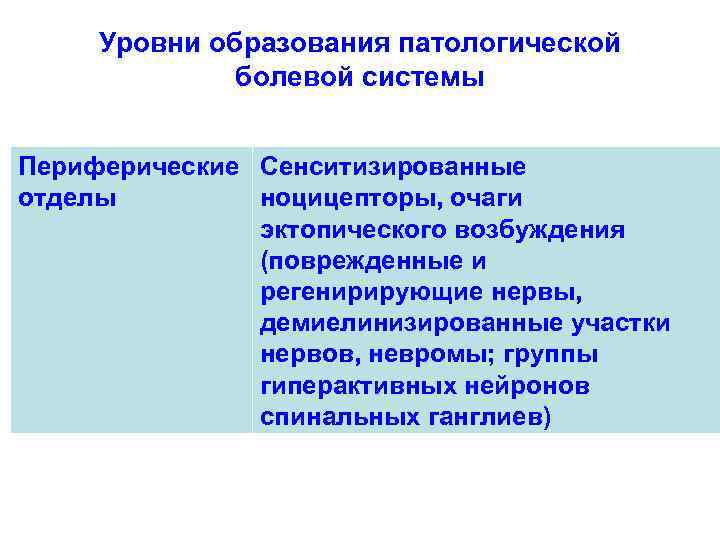 Уровни образования патологической болевой системы

| Периферические отделы | Сенситизированные ноцицепторы, очаги эктопического возбуждения (поврежденные и регенирирующие нервы, демиелинизированные участки нервов, невромы; группы гиперактивных нейронов спинальных ганглиев) |
|---|---|